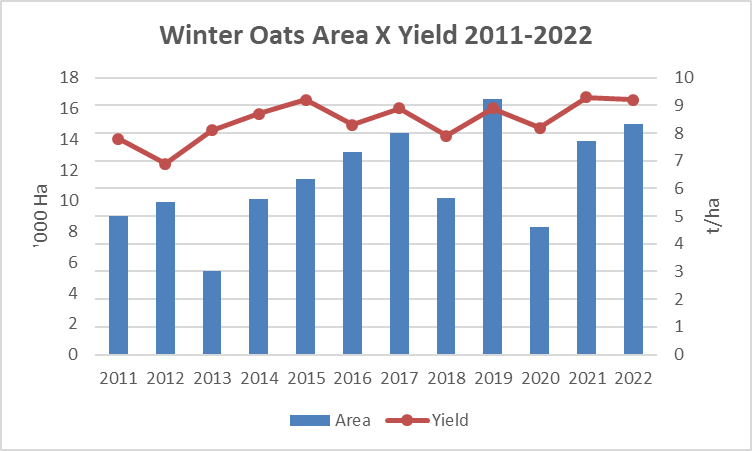 Winter Oats Area X Yield 2011-2022

'000 Ha

18
16
14
12
10
8
6
4
2
0

t/ha

10
9
8
7
6
5
4
3
2
1
0

2011 2012 2013 2014 2015 2016 2017 2018 2019 2020 2021 2022

Area Yield